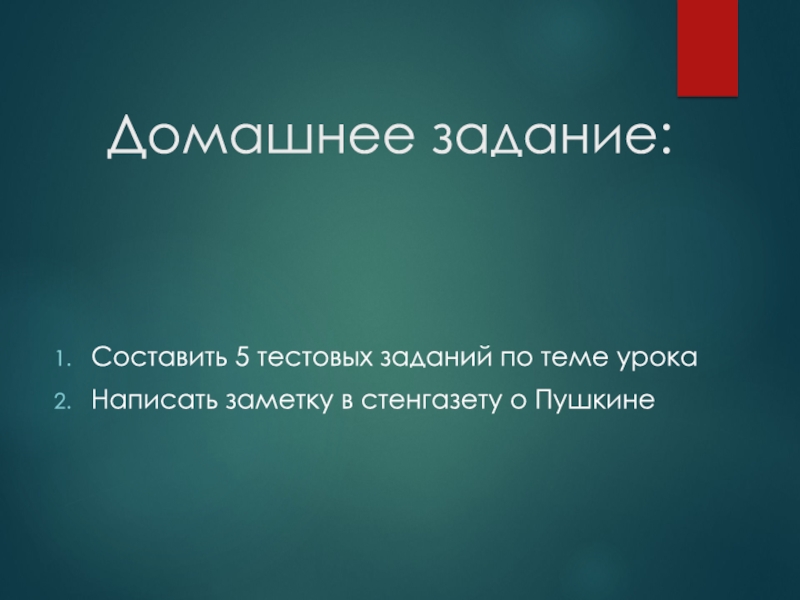 Домашнее задание:

1. Составить 5 тестовых заданий по теме урока
2. Написать заметку в стенгазету о Пушкине